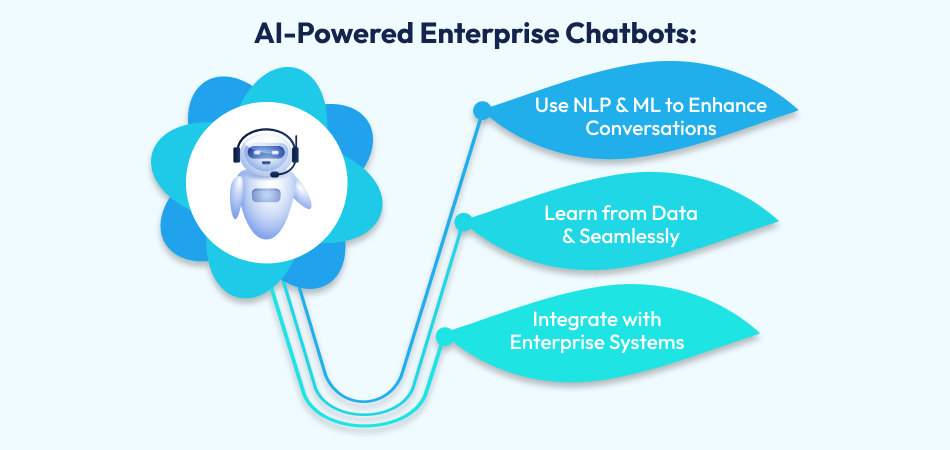 AI-Powered Enterprise Chatbots:

Use NLP & ML to Enhance Conversations

Learn from Data & Seamlessly

Integrate with Enterprise Systems